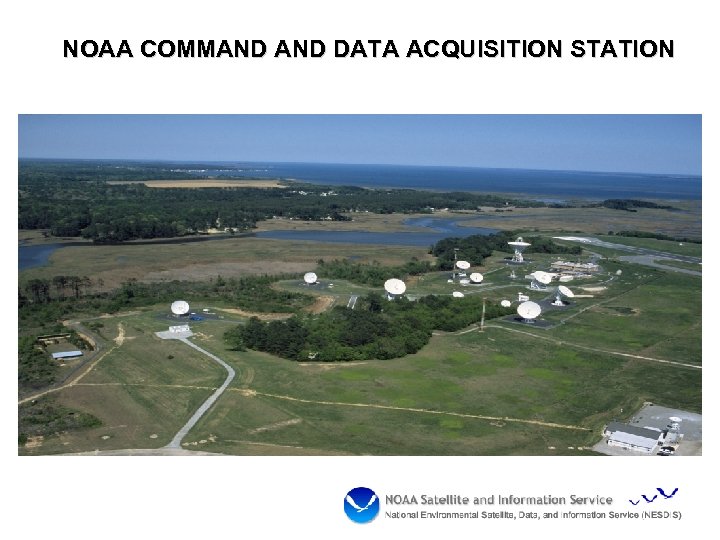 NOAA COMMAND AND DATA ACQUISITION STATION

NOAA Satellite and Information Service
National Environmental Satellite, Data, and Information Service (NESDIS)